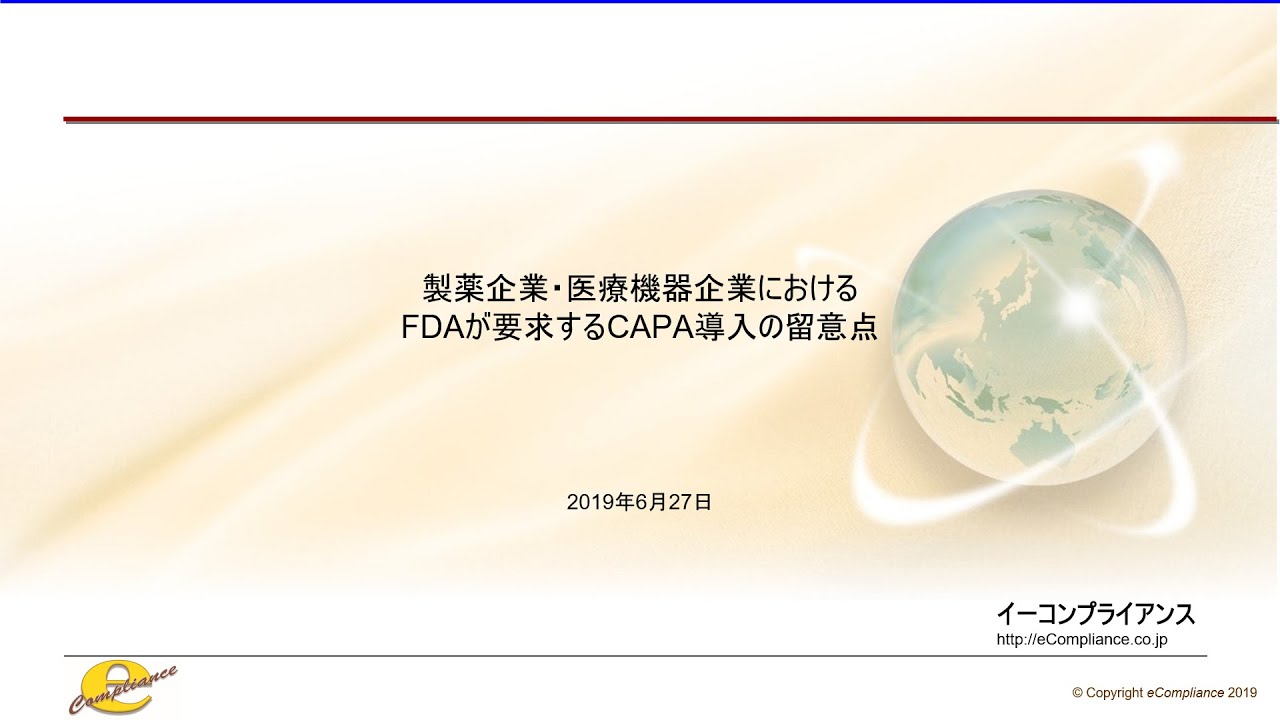 製薬企業・医療機器企業における
FDAが要求するCAPA導入の留意点

2019年6月27日

イーコンプライアンス
http://eCompliance.co.jp

e Compliance

© Copyright eCompliance 2019